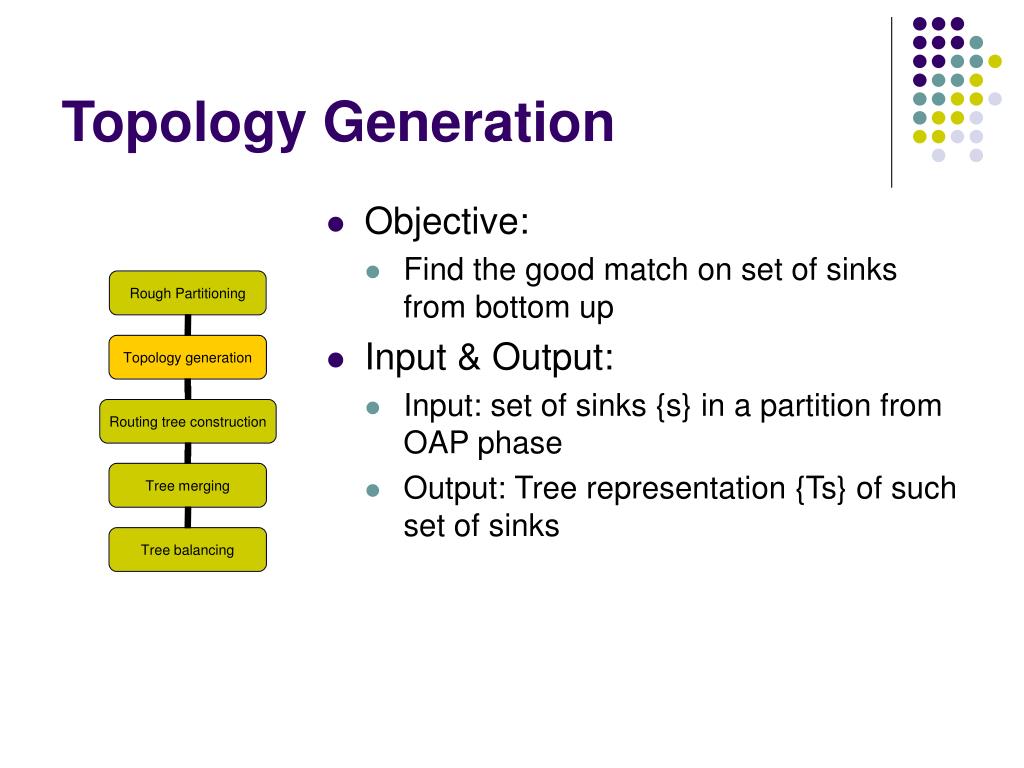 Topology Generation

Rough Partitioning

Topology generation

Routing tree construction

Tree merging

Tree balancing

- Objective:
  - Find the good match on set of sinks from bottom up
- Input & Output:
  - Input: set of sinks {s} in a partition from OAP phase
  - Output: Tree representation {Ts} of such set of sinks